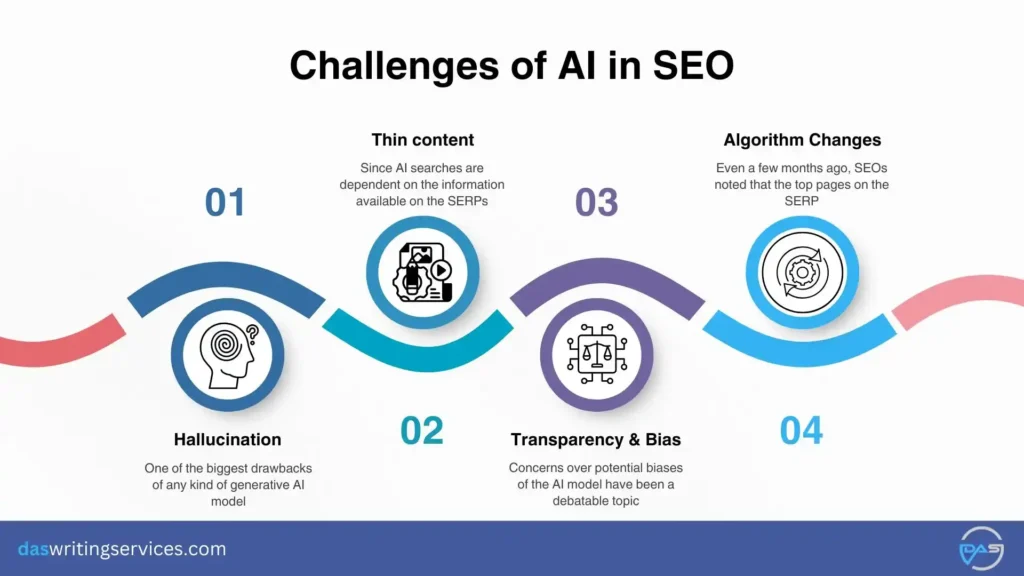 Challenges of AI in SEO

01

Hallucination

One of the biggest drawbacks of any kind of generative AI model

Thin content

Since AI searches are dependent on the information available on the SERPs

02

03

Transparency & Bias

Concerns over potential biases of the AI model have been a debatable topic

Algorithm Changes

Even a few months ago, SEOs noted that the top pages on the SERP

04

daswritingservices.com

DAS